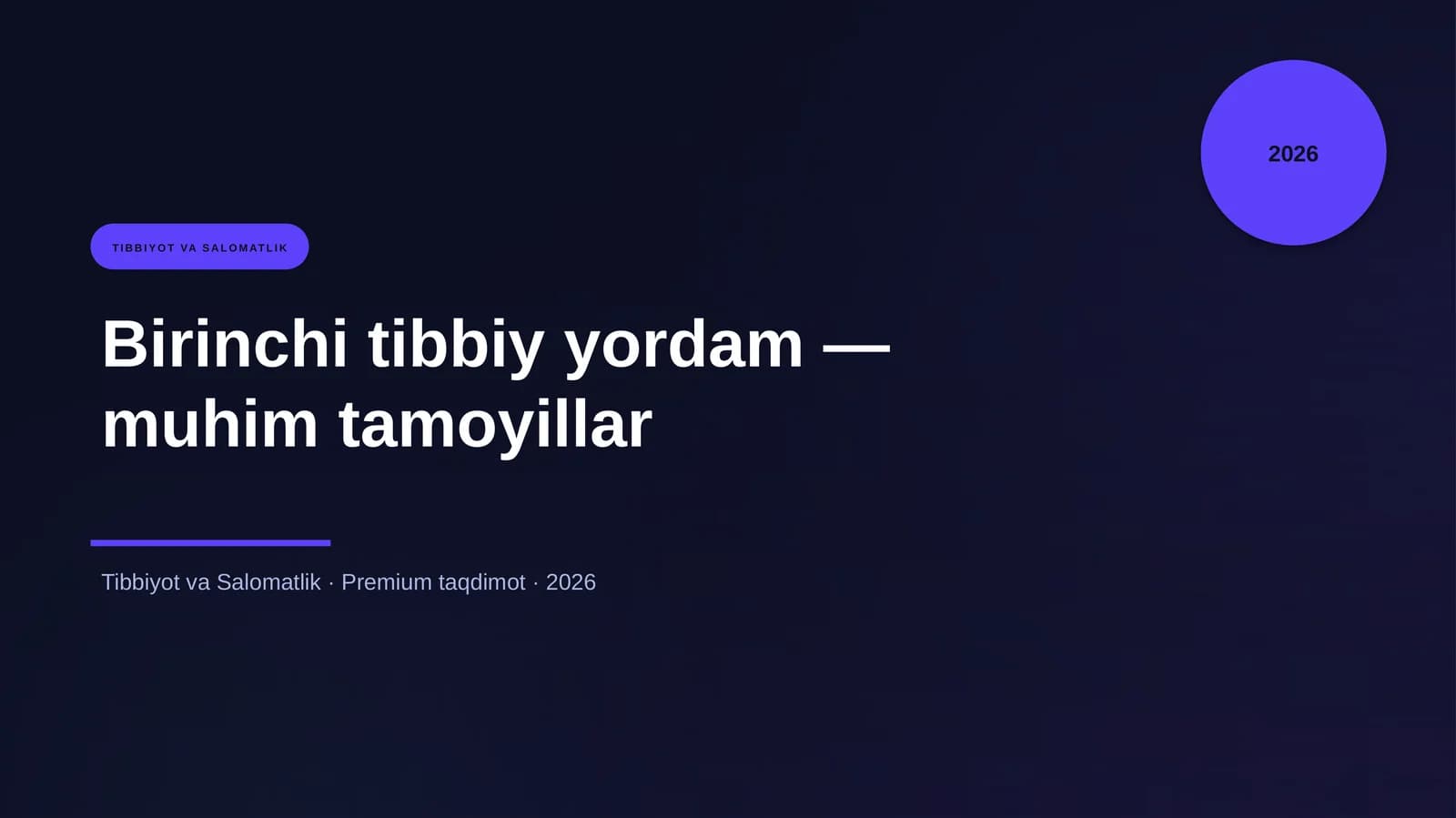 2026

TIBBIYOT VA SALOMATLIK

Birinchi tibbiy yordam — muhim tamoyillar

Tibbiyot va Salomatlik · Premium taqdimot · 2026